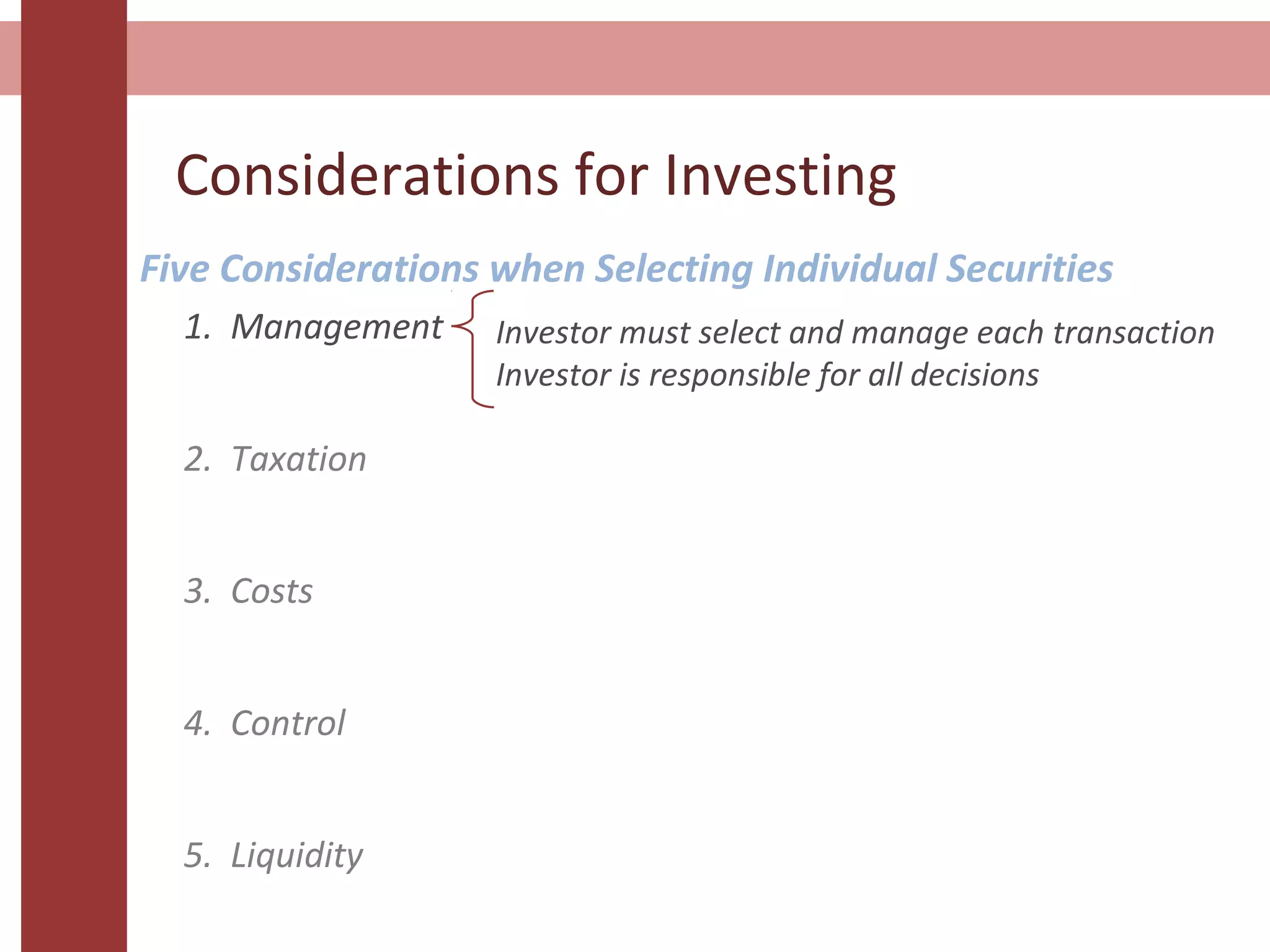 Considerations for Investing

Five Considerations when Selecting Individual Securities

1. Management

Investor must select and manage each transaction
Investor is responsible for all decisions

2. Taxation

3. Costs

4. Control

5. Liquidity